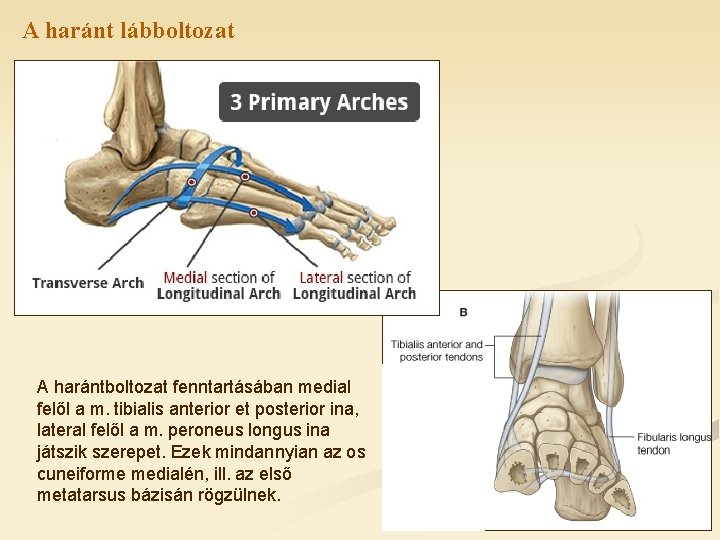 A haránt lábboltozat

3 Primary Arches

Transverse Arch

Medial section of Longitudinal Arch

Lateral section of Longitudinal Arch

B

Tibialis anterior and posterior tendons

Fibularis longus tendon

A harántboltozat fenntartásában medial felől a m. tibialis anterior et posterior ina, lateral felől a m. peroneus longus ina játszik szerepet. Ezek mindannyian az os cuneiforme medialén, ill. az első metatarsus bázisán rögzülnek.